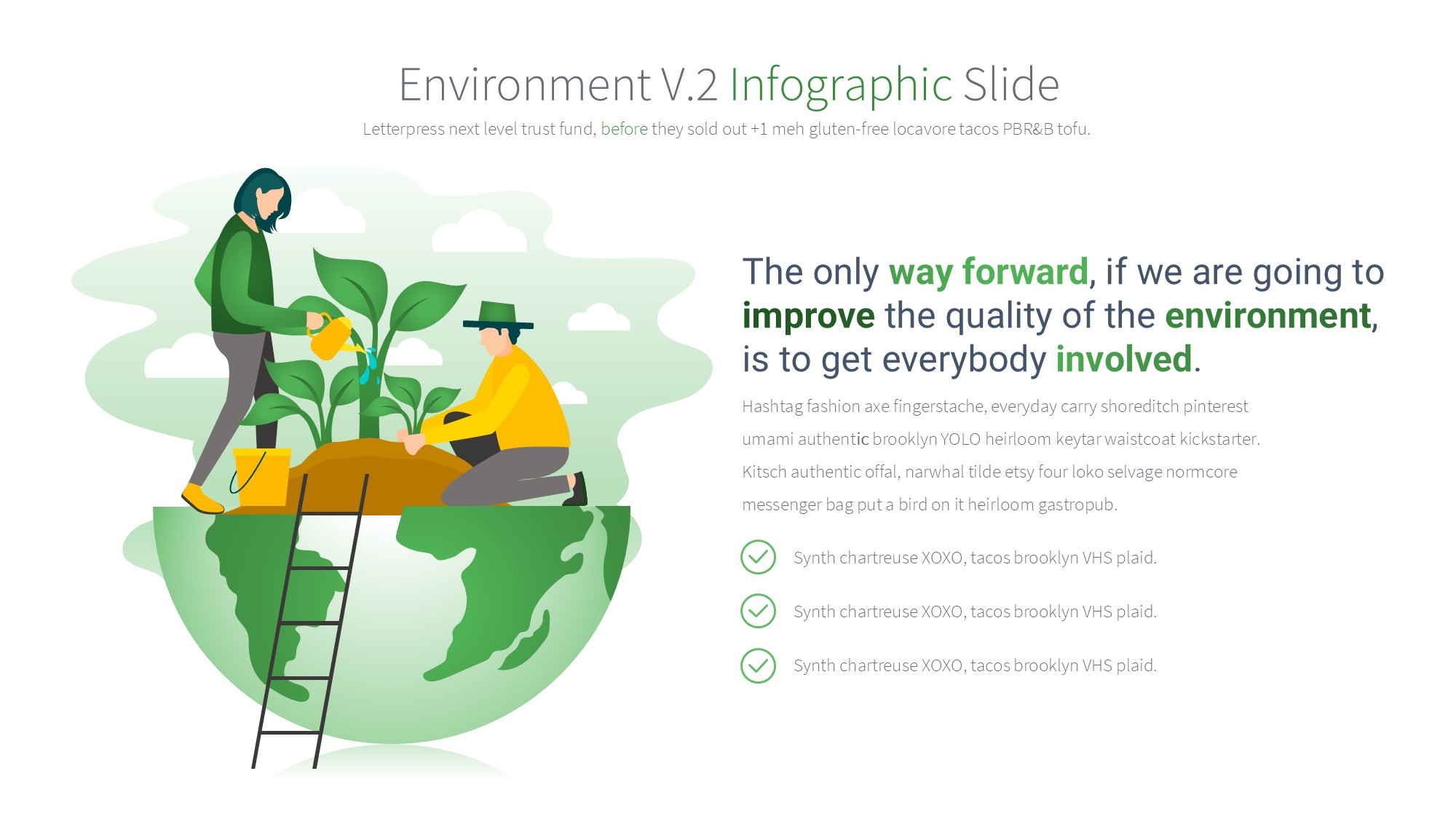 Environment V.2 Infographic Slide

Letterpress next level trust fund, before they sold out +1 meh gluten-free locavore tacos PBR&B tofu.

The only way forward, if we are going to improve the quality of the environment, is to get everybody involved.

Hashtag fashion axe fingerstache, everyday carry shoreditch pinterest umami authentic brooklyn YOLO heirloom keytar waistcoat kickstarter. Kitsch authentic offal, narwhal tilde etsy four loko selvage normcore messenger bag put a bird on it heirloom gastropub.

Synth chartreuse XOXO, tacos brooklyn VHS plaid.

Synth chartreuse XOXO, tacos brooklyn VHS plaid.

Synth chartreuse XOXO, tacos brooklyn VHS plaid.